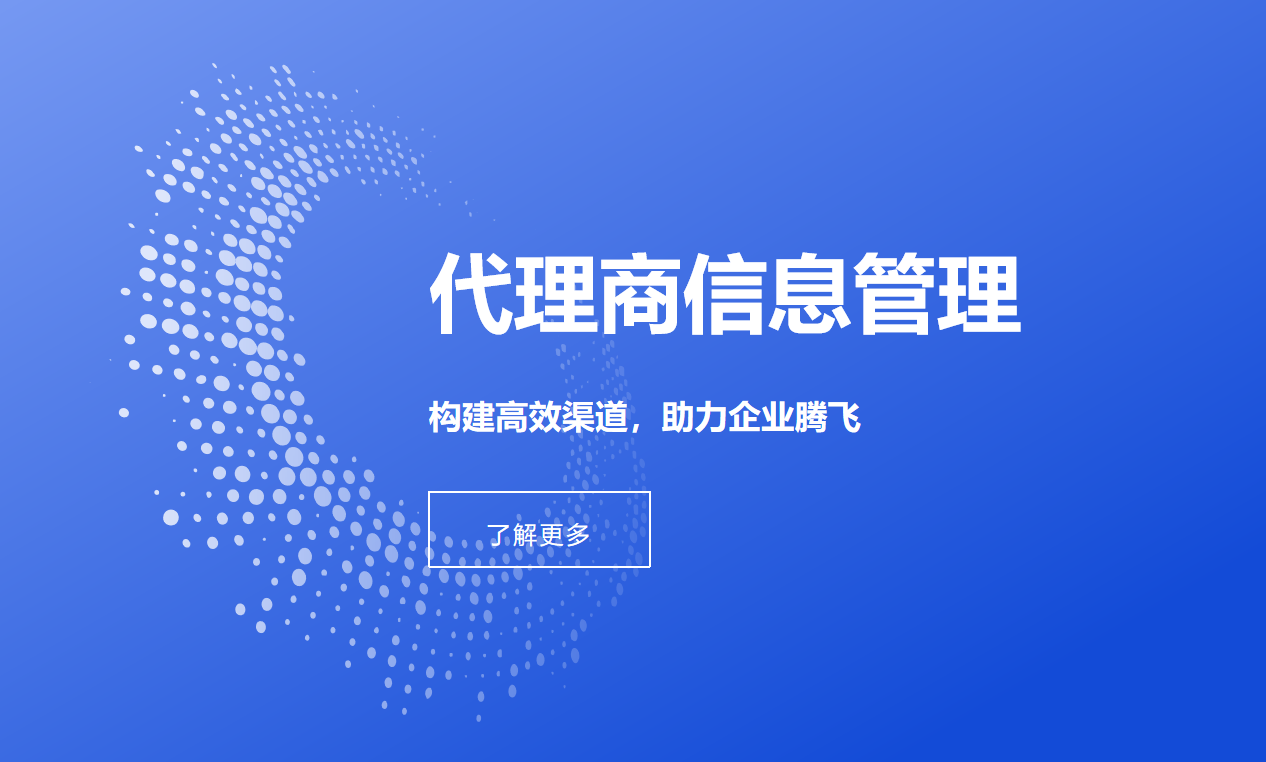 代理商信息管理

构建高效渠道，助力企业腾飞

了解更多